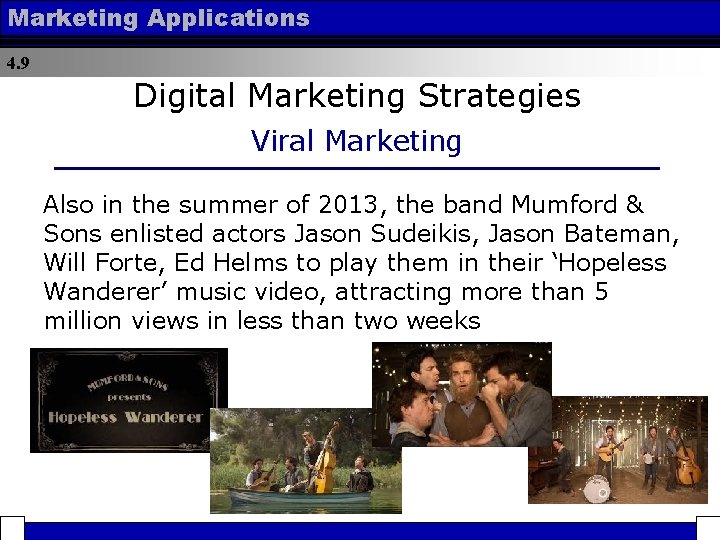 Marketing Applications

4.9

Digital Marketing Strategies

Viral Marketing

Also in the summer of 2013, the band Mumford & Sons enlisted actors Jason Sudeikis, Jason Bateman, Will Forte, Ed Helms to play them in their ‘Hopeless Wanderer’ music video, attracting more than 5 million views in less than two weeks

MUMFORD & SONS presents Hopeless Wanderer